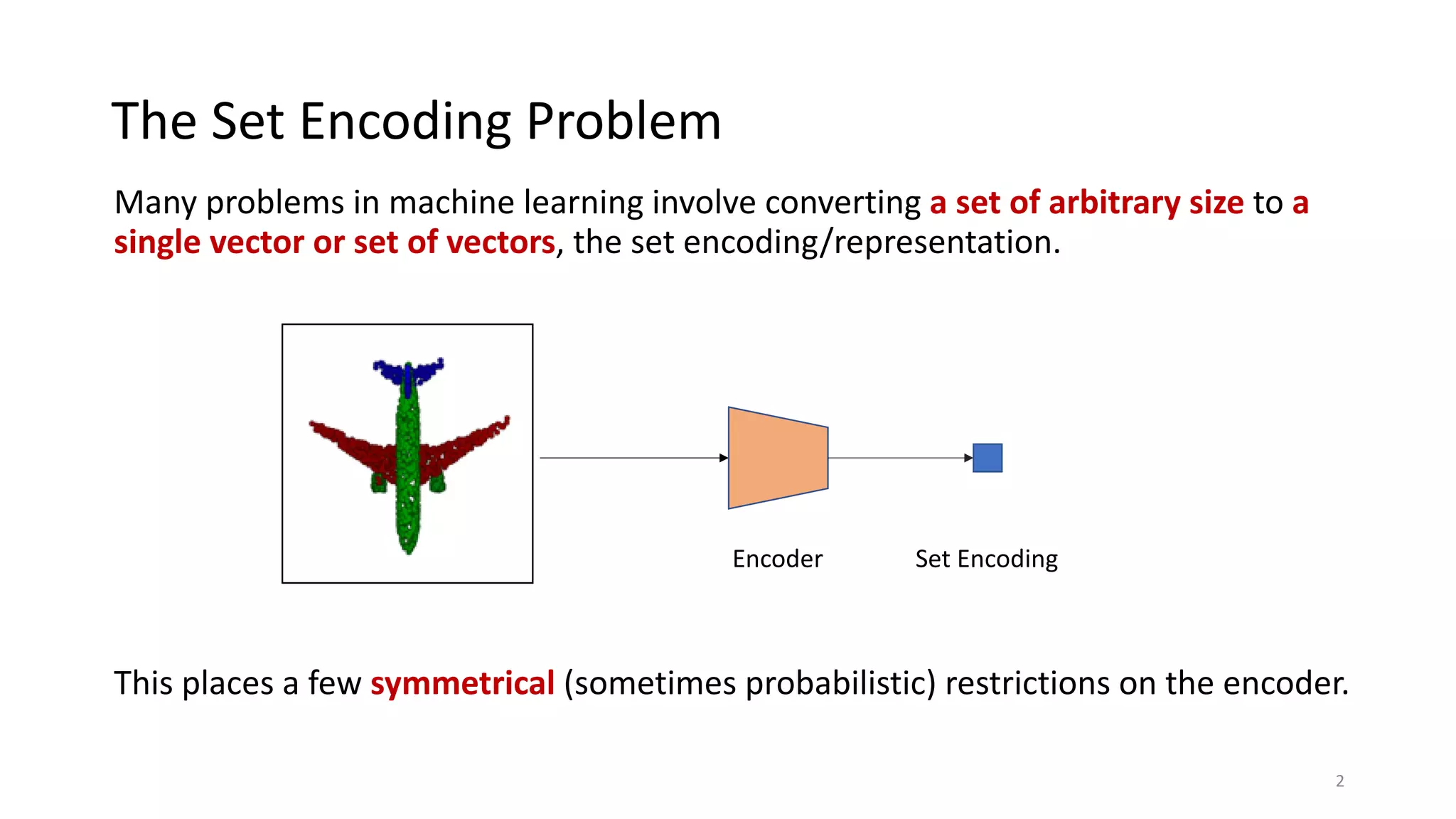 The Set Encoding Problem

Many problems in machine learning involve converting a set of arbitrary size to a single vector or set of vectors, the set encoding/representation.

Encoder

Set Encoding

This places a few symmetrical (sometimes probabilistic) restrictions on the encoder.

2